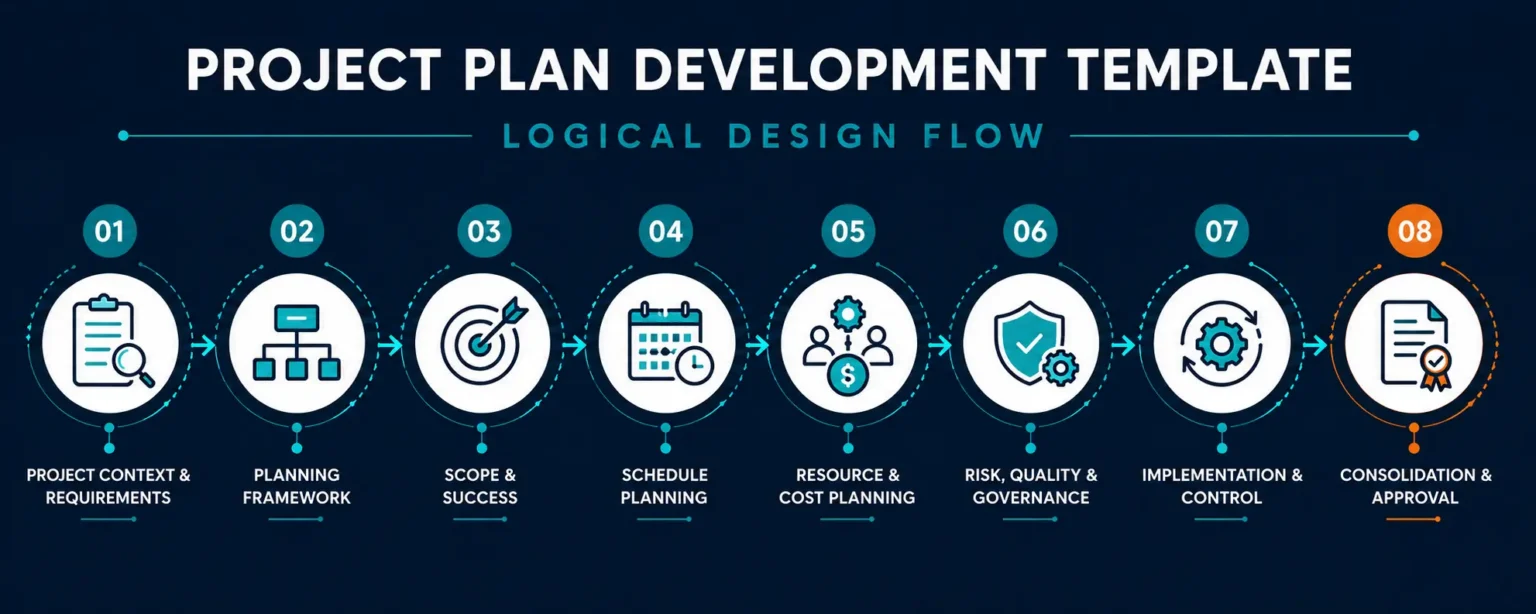 PROJECT PLAN DEVELOPMENT TEMPLATE

LOGICAL DESIGN FLOW

01
PROJECT CONTEXT & REQUIREMENTS

02
PLANNING FRAMEWORK

03
SCOPE & SUCCESS

04
SCHEDULE PLANNING

05
RESOURCE & COST PLANNING

06
RISK, QUALITY & GOVERNANCE

07
IMPLEMENTATION & CONTROL

08
CONSOLIDATION & APPROVAL